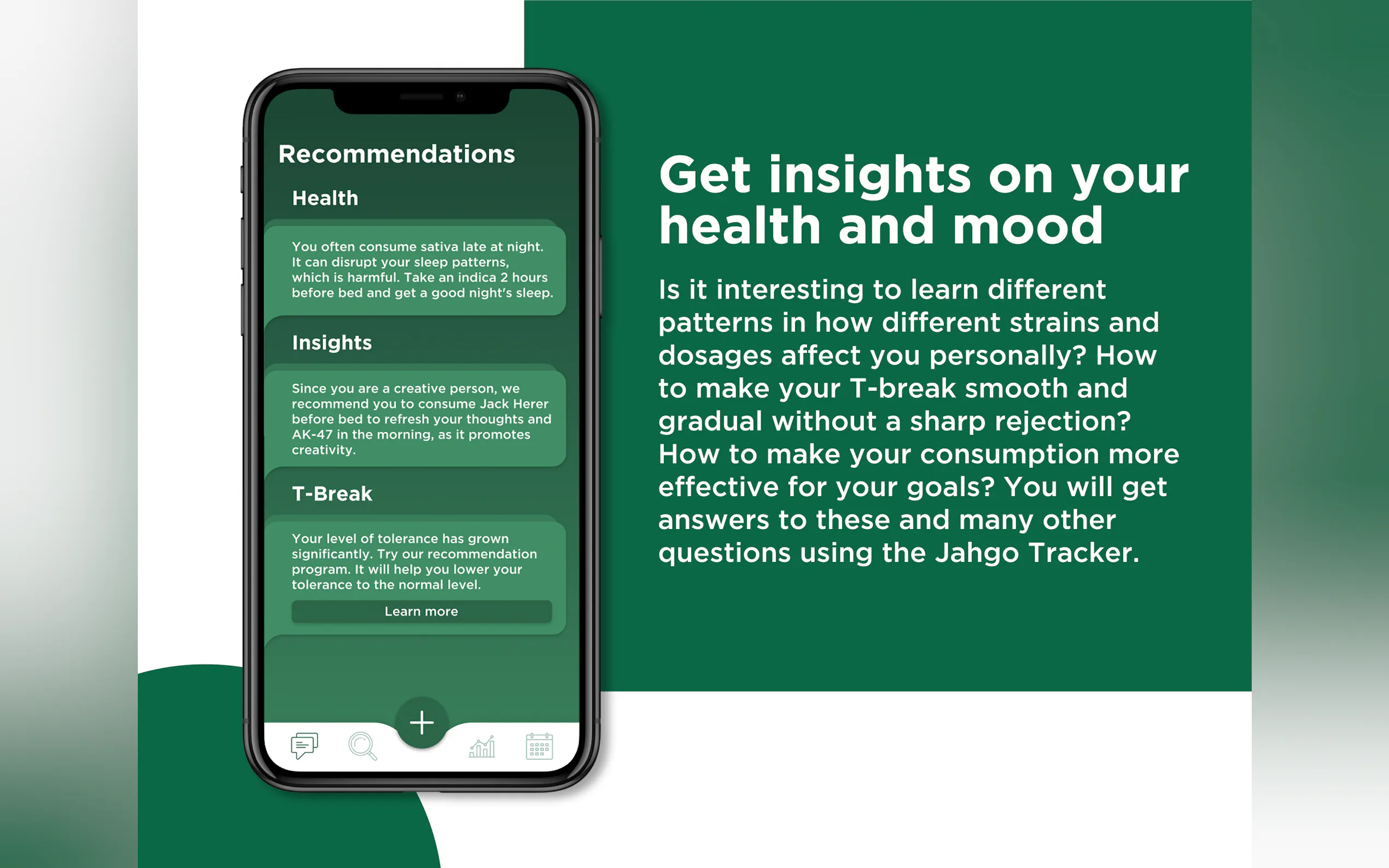 Recommendations

Health

You often consume sativa late at night. It can disrupt your sleep patterns, which is harmful. Take an indica 2 hours before bed and get a good night's sleep.

Insights

Since you are a creative person, we recommend you to consume Jack Herer before bed to refresh your thoughts and AK-47 in the morning, as it promotes creativity.

T-Break

Your level of tolerance has grown significantly. Try our recommendation program. It will help you lower your tolerance to the normal level.

Learn more

+

Get insights on your health and mood

Is it interesting to learn different patterns in how different strains and dosages affect you personally? How to make your T-break smooth and gradual without a sharp rejection? How to make your consumption more effective for your goals? You will get answers to these and many other questions using the Jahgo Tracker.